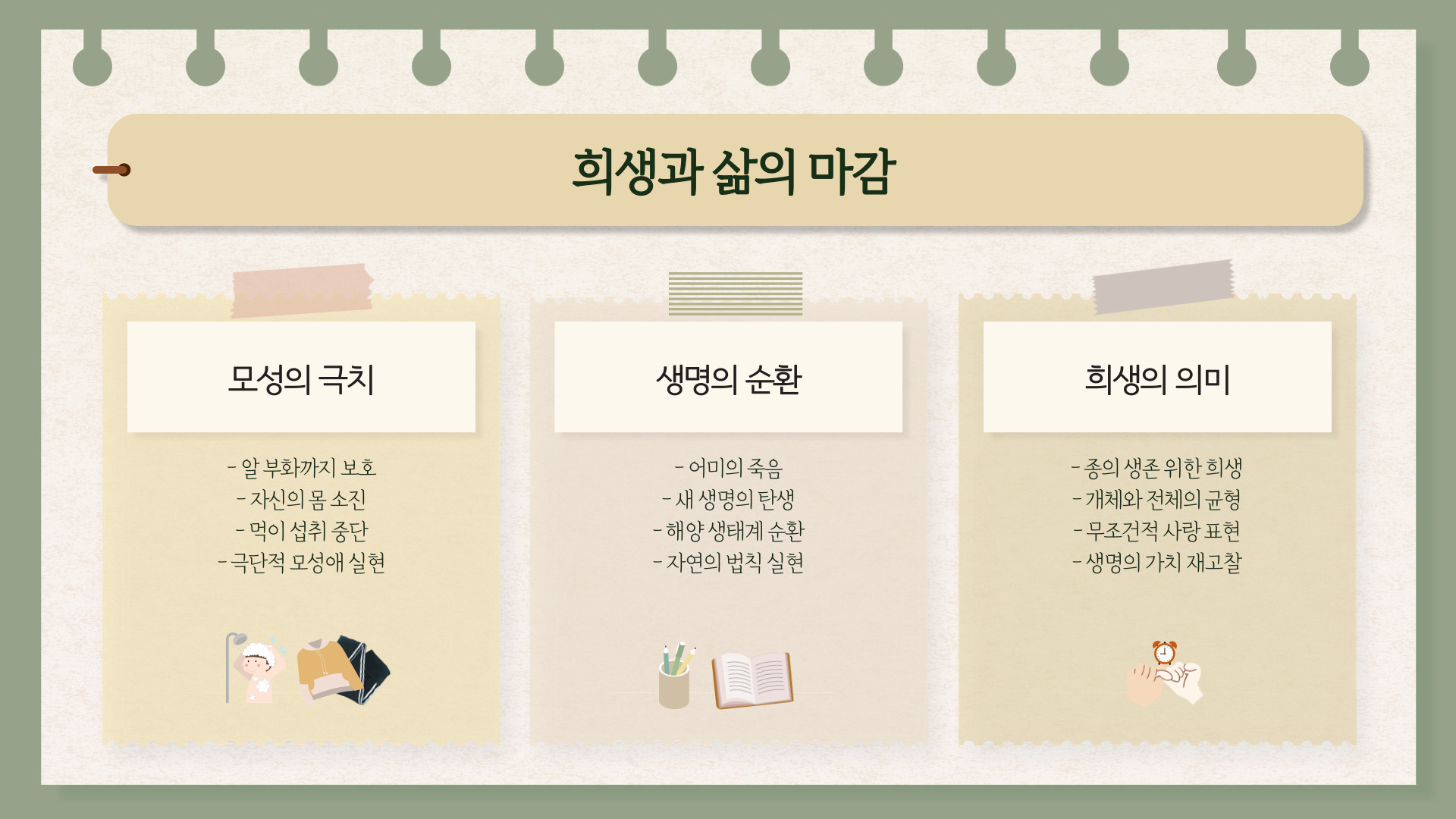 희생과 삶의 마감

모성의 극치

- 알 부화까지 보호
- 자신의 몸 소진
- 먹이 섭취 중단
- 극단적 모성애 실현

생명의 순환

- 어미의 죽음
- 새 생명의 탄생
- 해양 생태계 순환
- 자연의 법칙 실현

희생의 의미

- 종의 생존 위한 희생
- 개체와 전체의 균형
- 무조건적 사랑 표현
- 생명의 가치 재고찰